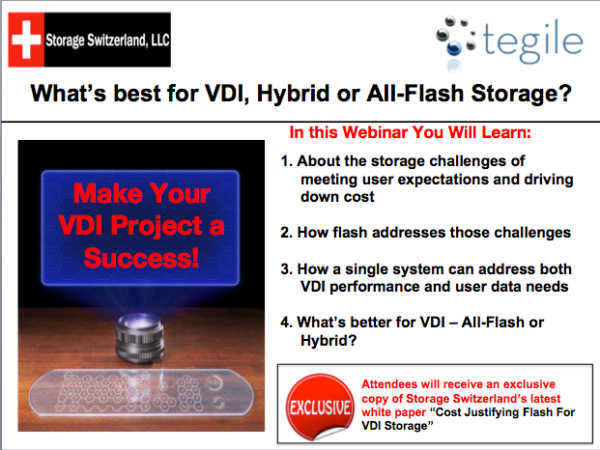 Storage Switzerland, LLC

tegile

What's best for VDI, Hybrid or All-Flash Storage?

Make Your VDI Project a Success!

In this Webinar You Will Learn:

1. About the storage challenges of meeting user expectations and driving down cost

2. How flash addresses those challenges

3. How a single system can address both VDI performance and user data needs

4. What's better for VDI – All-Flash or Hybrid?

EXCLUSIVE

Attendees will receive an exclusive copy of Storage Switzerland's latest white paper "Cost Justifying Flash For VDI Storage"